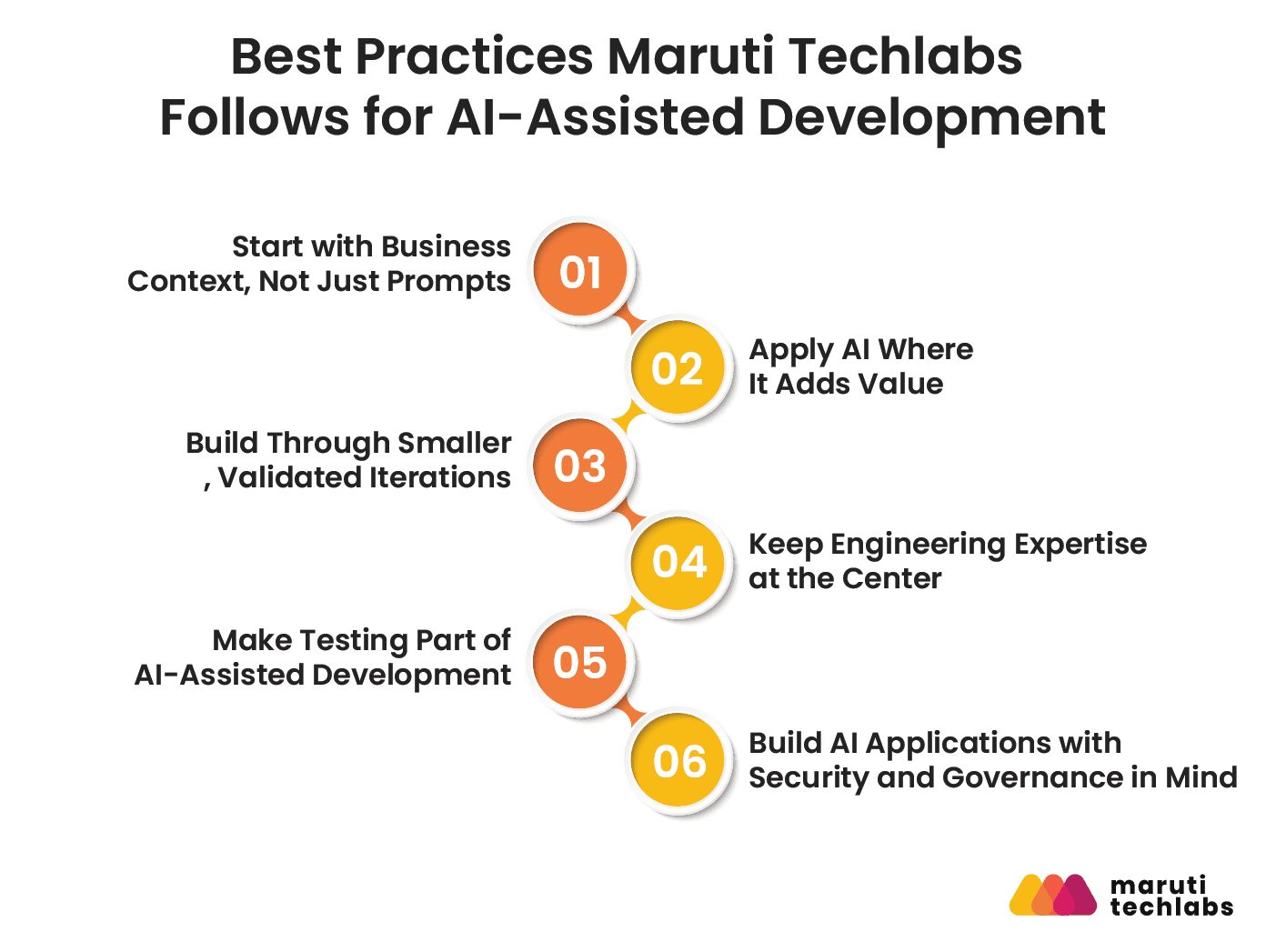 Best Practices Maruti Techlabs Follows for AI-Assisted Development

Start with Business Context, Not Just Prompts

01

02

Apply AI Where It Adds Value

Build Through Smaller , Validated Iterations

03

04

Keep Engineering Expertise at the Center

Make Testing Part of AI-Assisted Development

05

06

Build AI Applications with Security and Governance in Mind

maruti techlabs